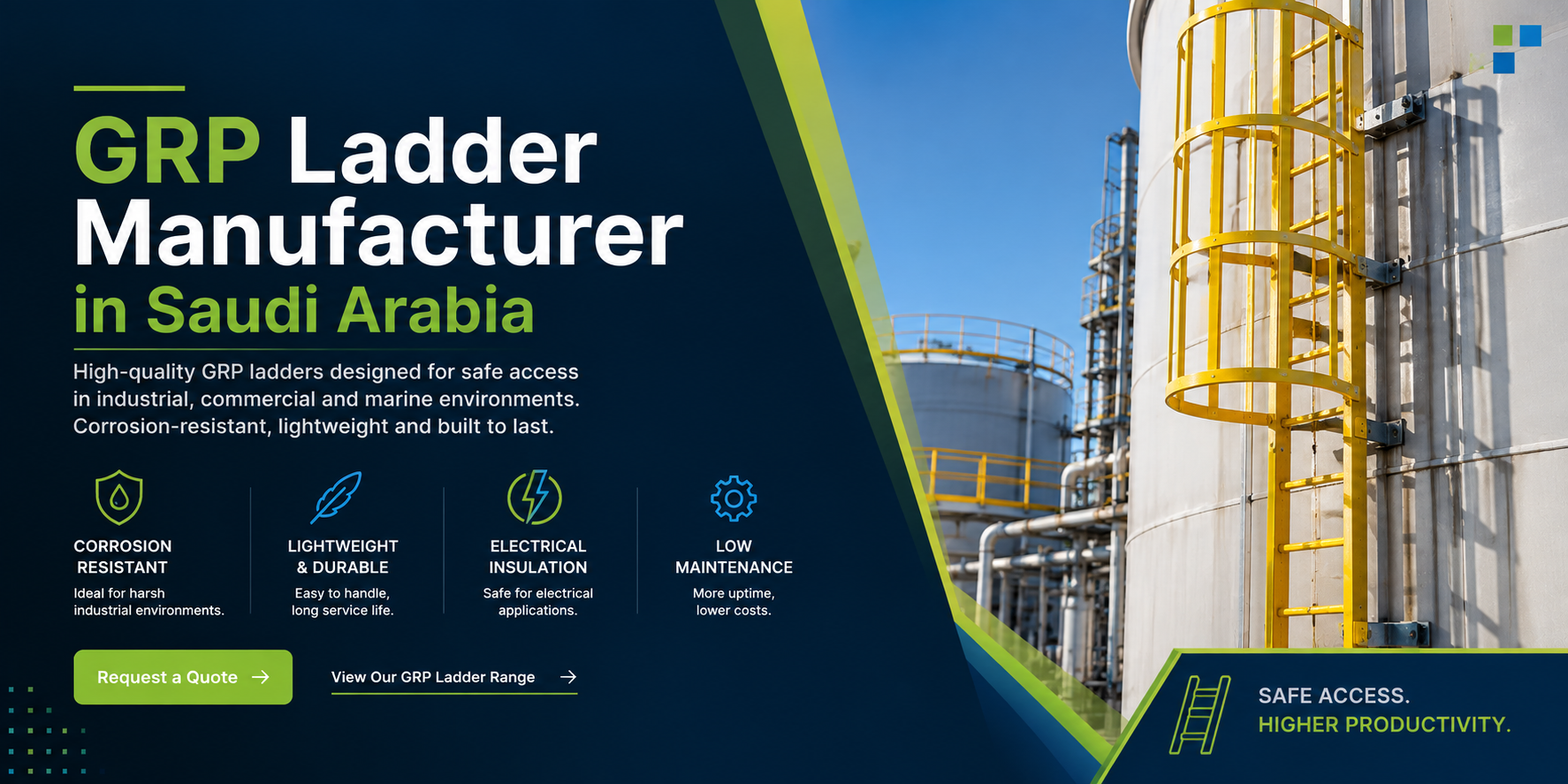 GRP Ladder Manufacturer in Saudi Arabia

High-quality GRP ladders designed for safe access in industrial, commercial and marine environments. Corrosion-resistant, lightweight and built to last.

CORROSION RESISTANT
Ideal for harsh industrial environments.

LIGHTWEIGHT & DURABLE
Easy to handle, long service life.

ELECTRICAL INSULATION
Safe for electrical applications.

LOW MAINTENANCE
More uptime, lower costs.

Request a Quote →

View Our GRP Ladder Range →

SAFE ACCESS.
HIGHER PRODUCTIVITY.